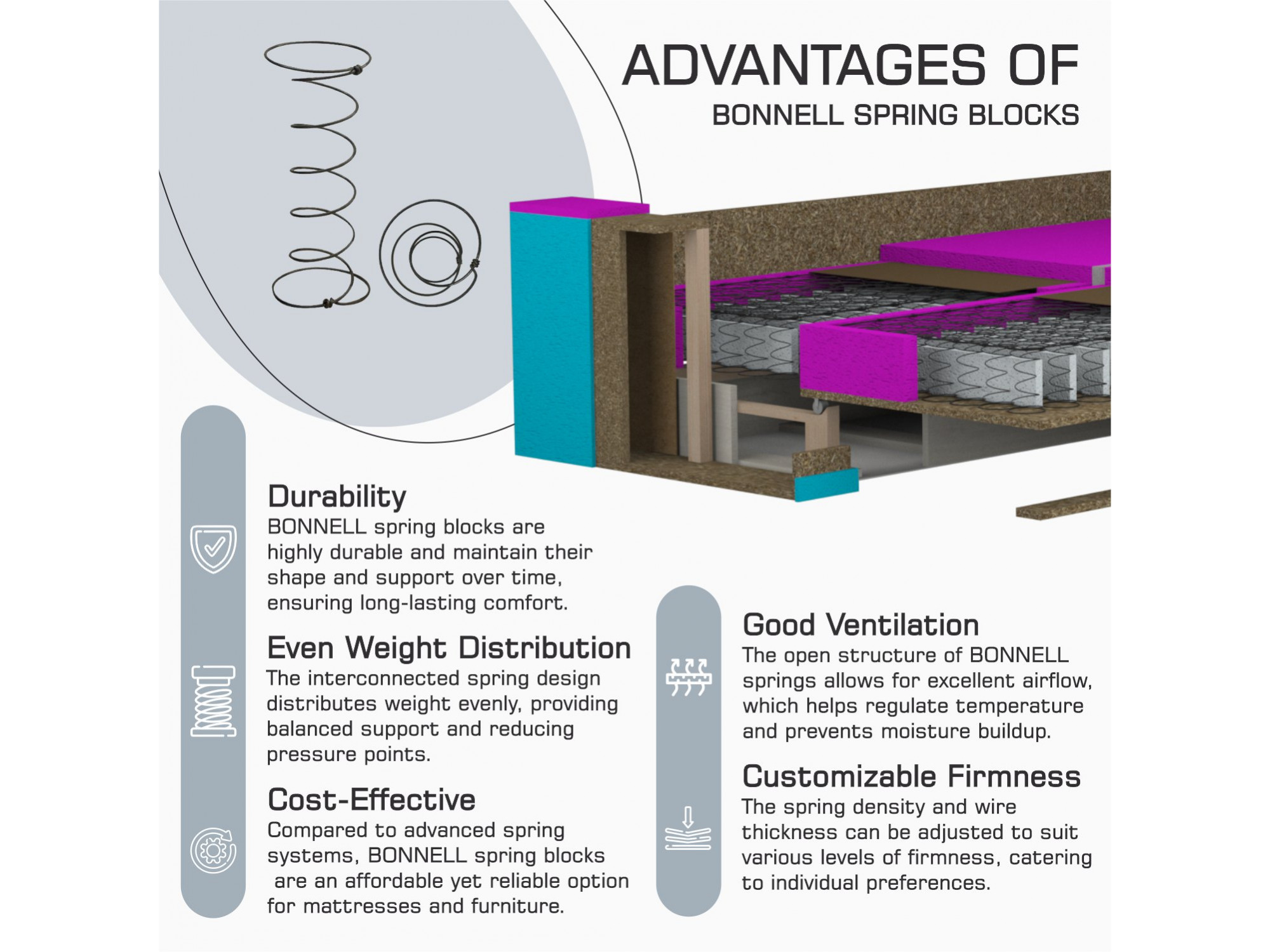 ADVANTAGES OF
BONNELL SPRING BLOCKS

Durability
BONNELL spring blocks are highly durable and maintain their shape and support over time, ensuring long-lasting comfort.

Even Weight Distribution
The interconnected spring design distributes weight evenly, providing balanced support and reducing pressure points.

Cost-Effective
Compared to advanced spring systems, BONNELL spring blocks are an affordable yet reliable option for mattresses and furniture.

Good Ventilation
The open structure of BONNELL springs allows for excellent airflow, which helps regulate temperature and prevents moisture buildup.

Customizable Firmness
The spring density and wire thickness can be adjusted to suit various levels of firmness, catering to individual preferences.